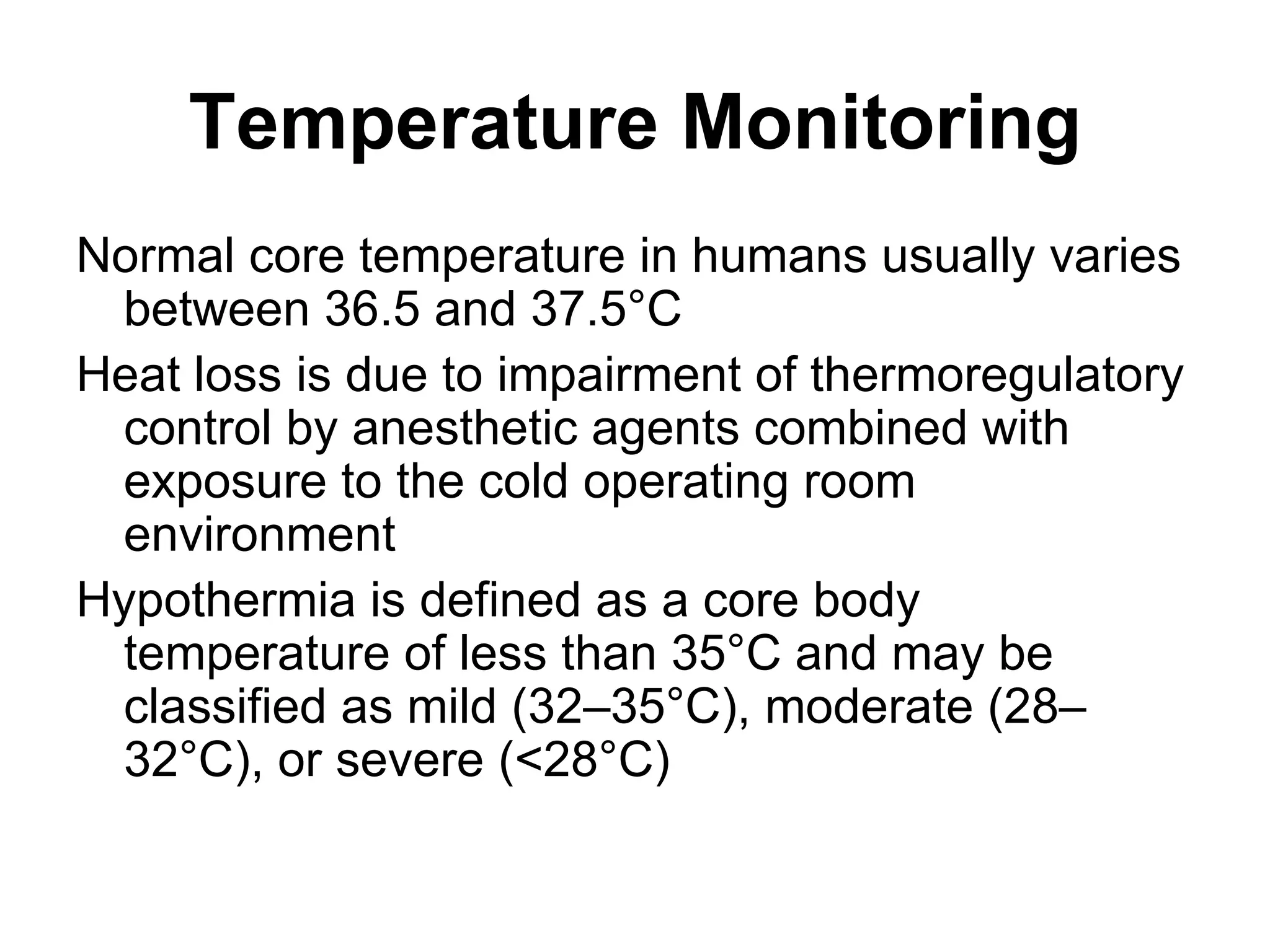 Temperature Monitoring

Normal core temperature in humans usually varies between 36.5 and 37.5°C

Heat loss is due to impairment of thermoregulatory control by anesthetic agents combined with exposure to the cold operating room environment

Hypothermia is defined as a core body temperature of less than 35°C and may be classified as mild (32–35°C), moderate (28–32°C), or severe (<28°C)